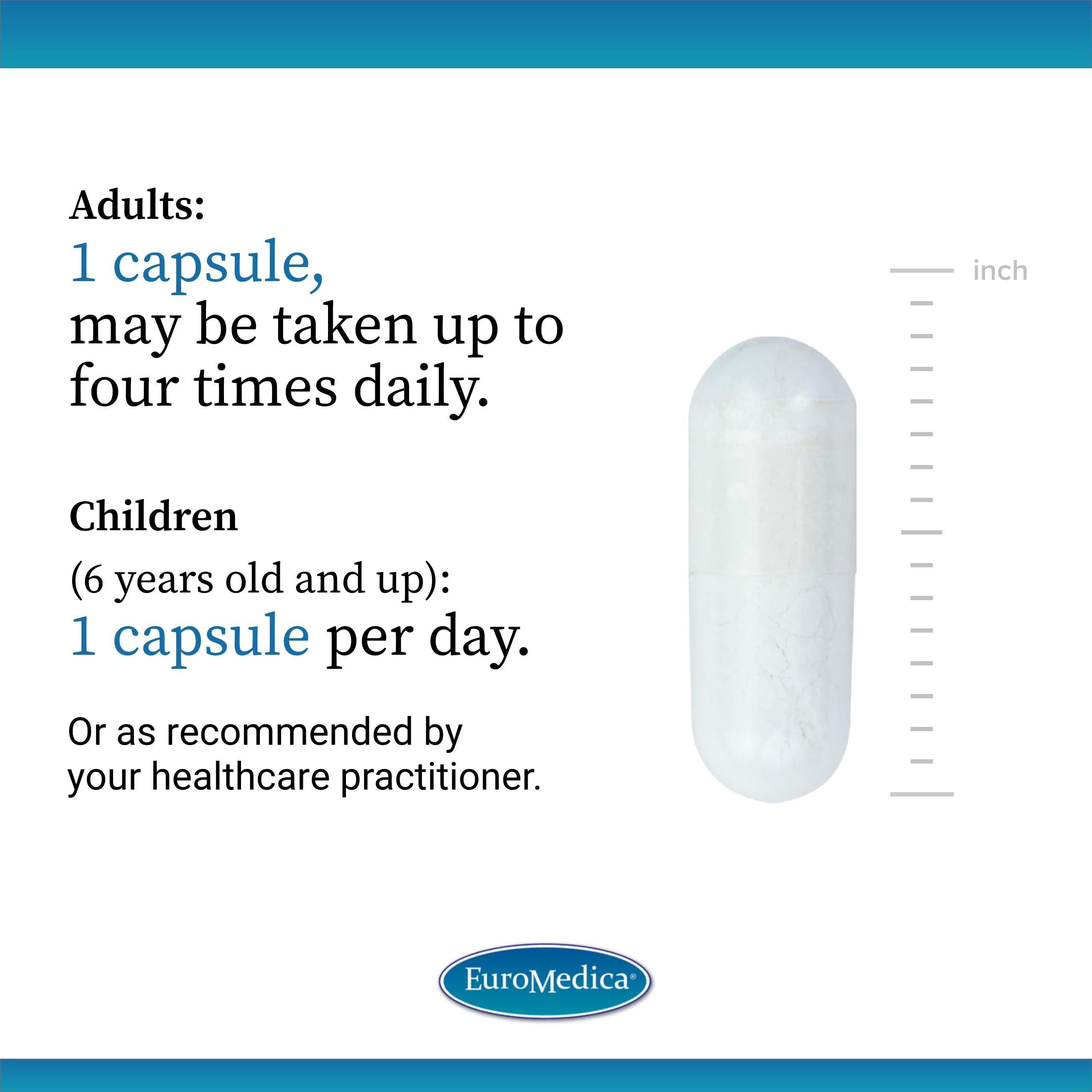 Adults:
1 capsule,
may be taken up to four times daily.

Children
(6 years old and up):
1 capsule per day.

Or as recommended by your healthcare practitioner.

inch

EuroMedica®